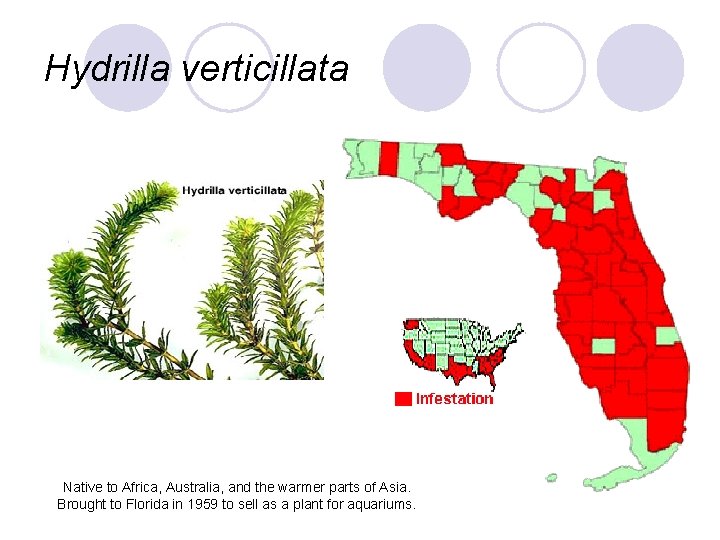 Hydrilla verticillata

Hydrilla verticillata

Infestation

Native to Africa, Australia, and the warmer parts of Asia. Brought to Florida in 1959 to sell as a plant for aquariums.